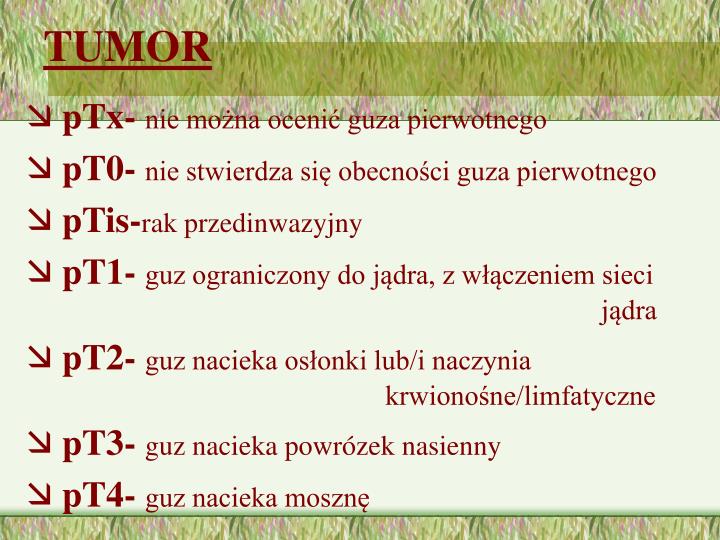 TUMOR

pTx- nie można ocenić guza pierwotnego

pT0- nie stwierdza się obecności guza pierwotnego

pTis-rak przedinwazyjny

pT1- guz ograniczony do jądra, z włączeniem sieci jądra

pT2- guz nacieka osłonki lub/i naczynia krwionośne/limfatyczne

pT3- guz nacieka powrózek nasienny

pT4- guz nacieka mosznę